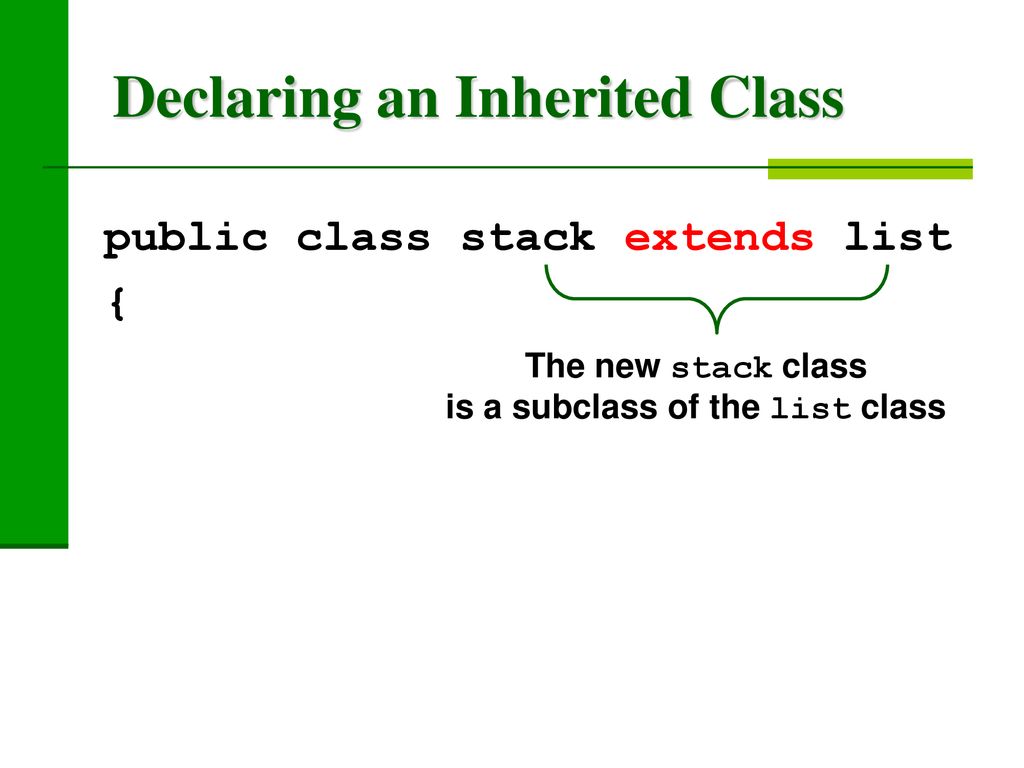 Declaring an Inherited Class

public class stack extends list
{

The new stack class
is a subclass of the list class